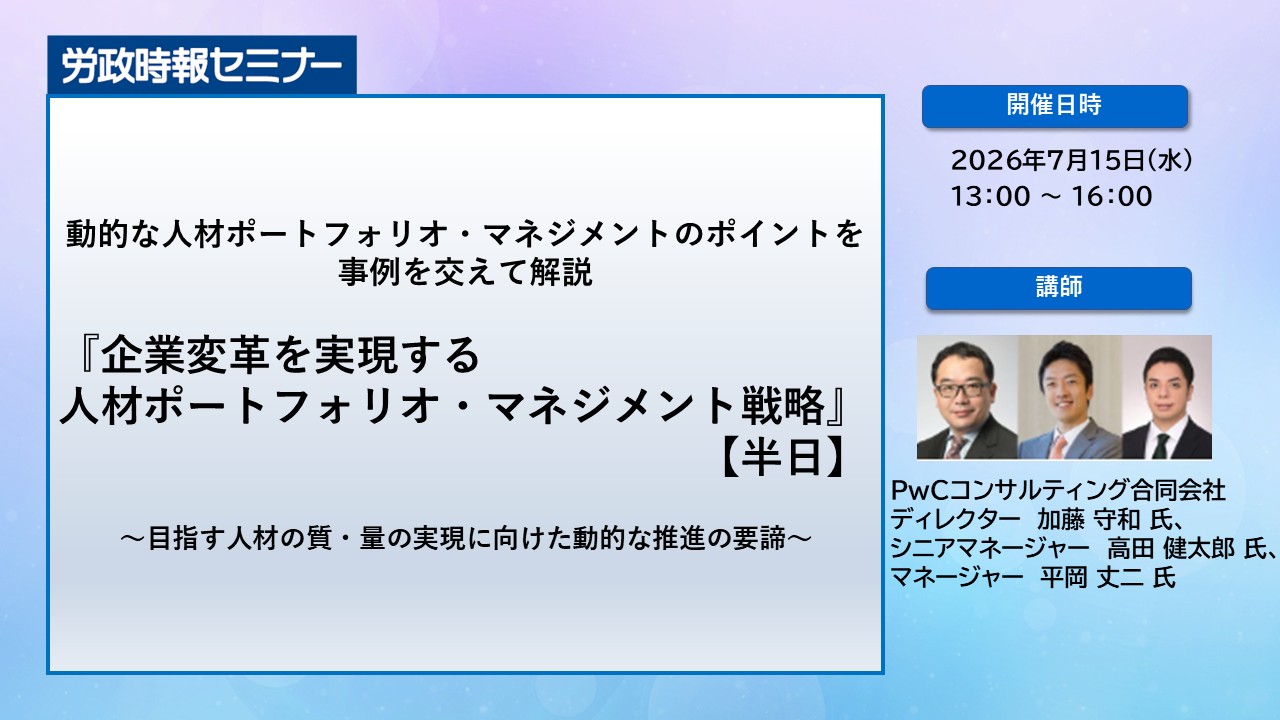 労政時報セミナー

動的な人材ポートフォリオ・マネジメントのポイントを事例を交えて解説

『企業変革を実現する
人材ポートフォリオ・マネジメント戦略』
【半日】

～目指す人材の質・量の実現に向けた動的な推進の要諦～

開催日時

2026年7月15日(水)
13:00 ～ 16:00

講師

PwCコンサルティング合同会社
ディレクター　加藤 守和 氏、
シニアマネージャー　高田 健太郎 氏、
マネージャー　平岡 丈二 氏